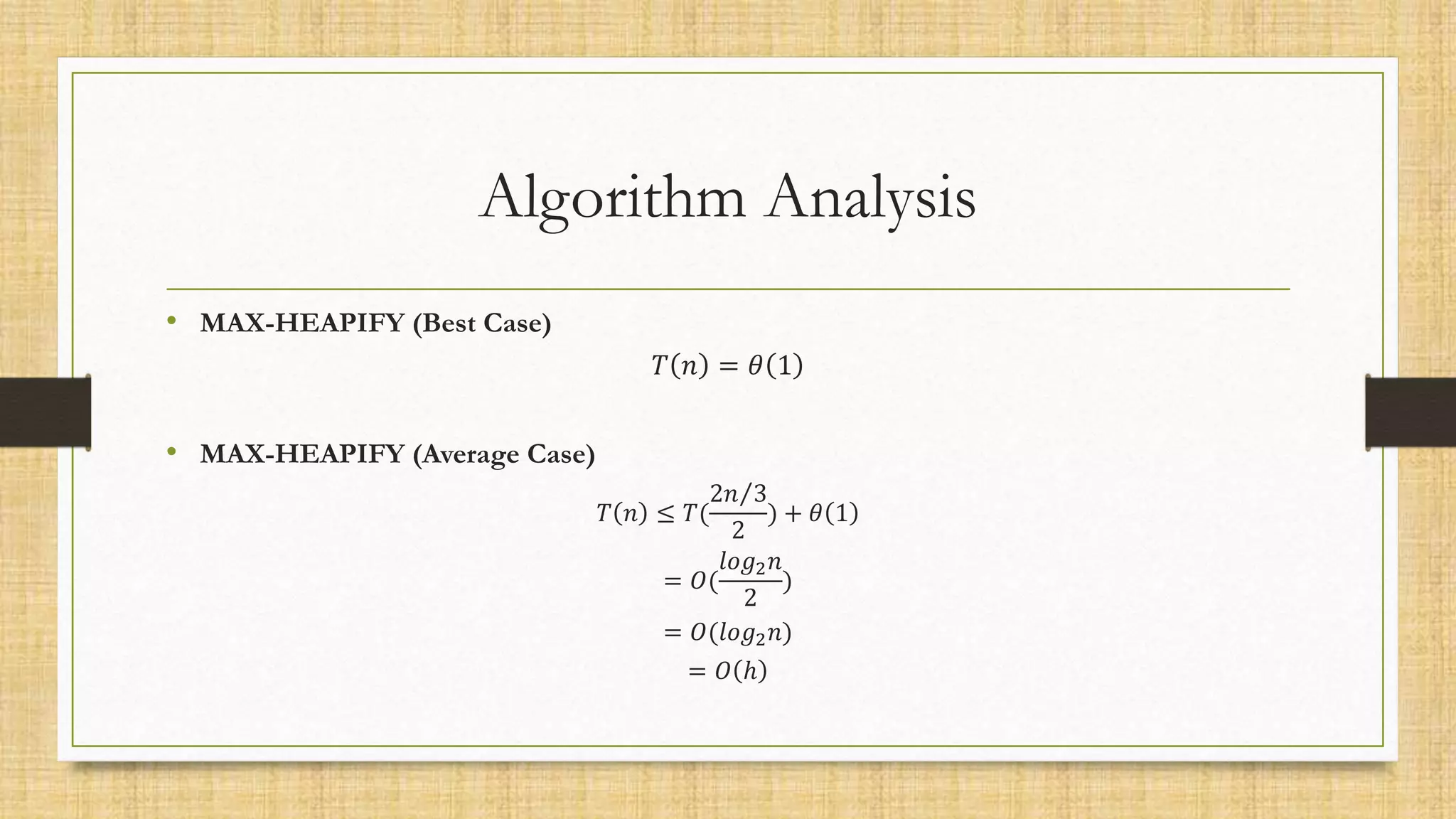 Algorithm Analysis

• MAX-HEAPIFY (Best Case)

$T(n) = \theta(1)$

• MAX-HEAPIFY (Average Case)

$T(n) \leq T(\frac{2n/3}{2}) + \theta(1)$

$= O(\frac{log_2 n}{2})$

$= O(log_2 n)$

$= O(h)$